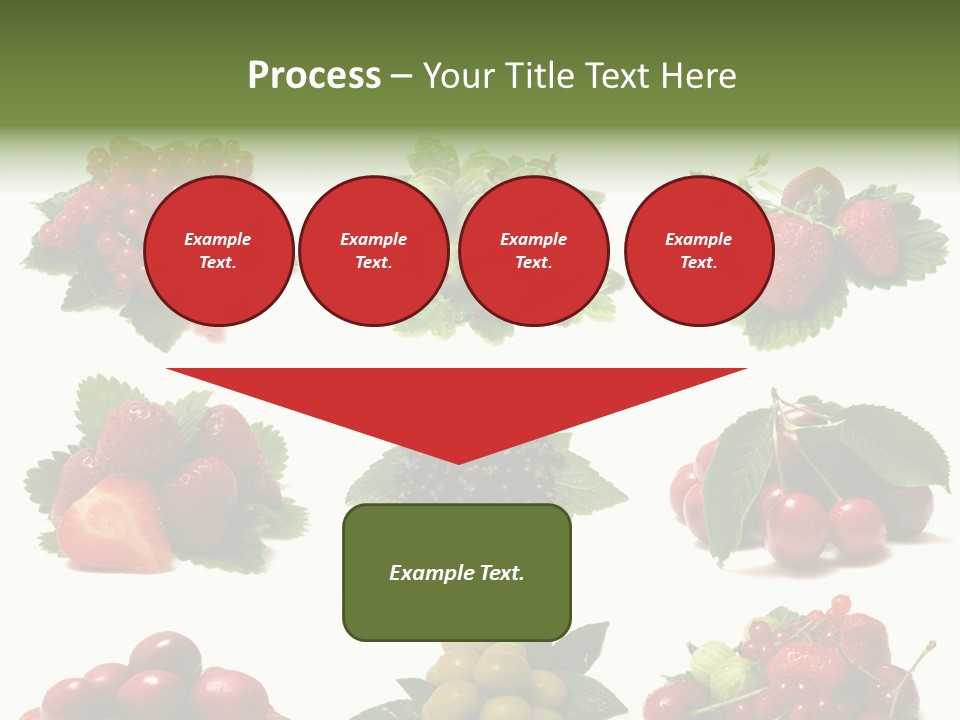 Process – Your Title Text Here

Example Text.

Example Text.

Example Text.

Example Text.

Example Text.